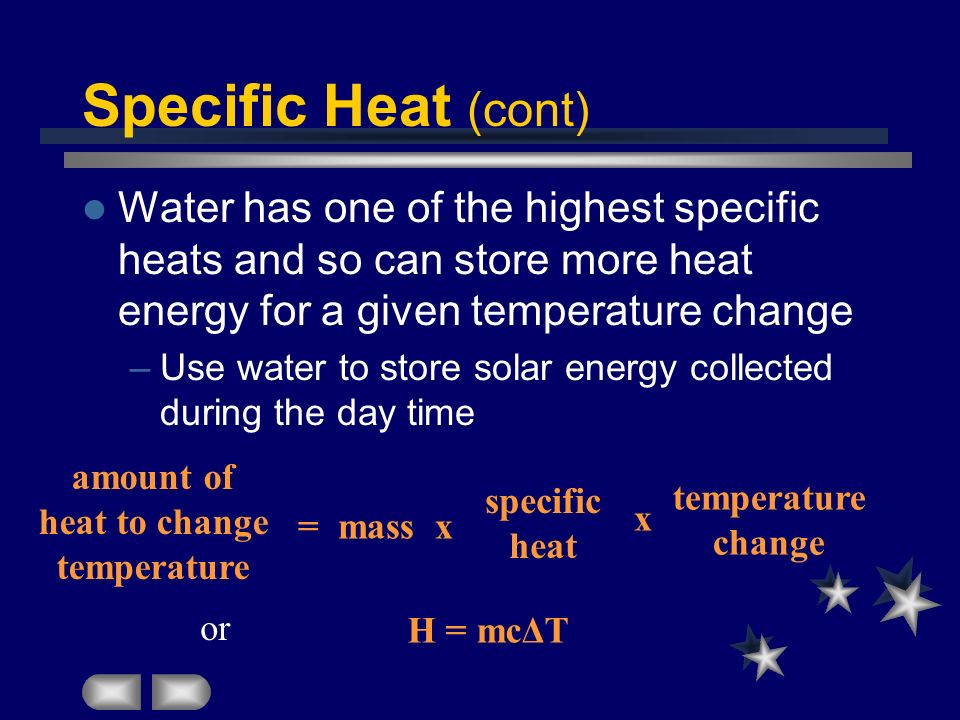 Specific Heat (cont)

Water has one of the highest specific heats and so can store more heat energy for a given temperature change

– Use water to store solar energy collected during the day time

amount of heat to change temperature = mass x specific heat x temperature change

or

$H = mc\Delta T$